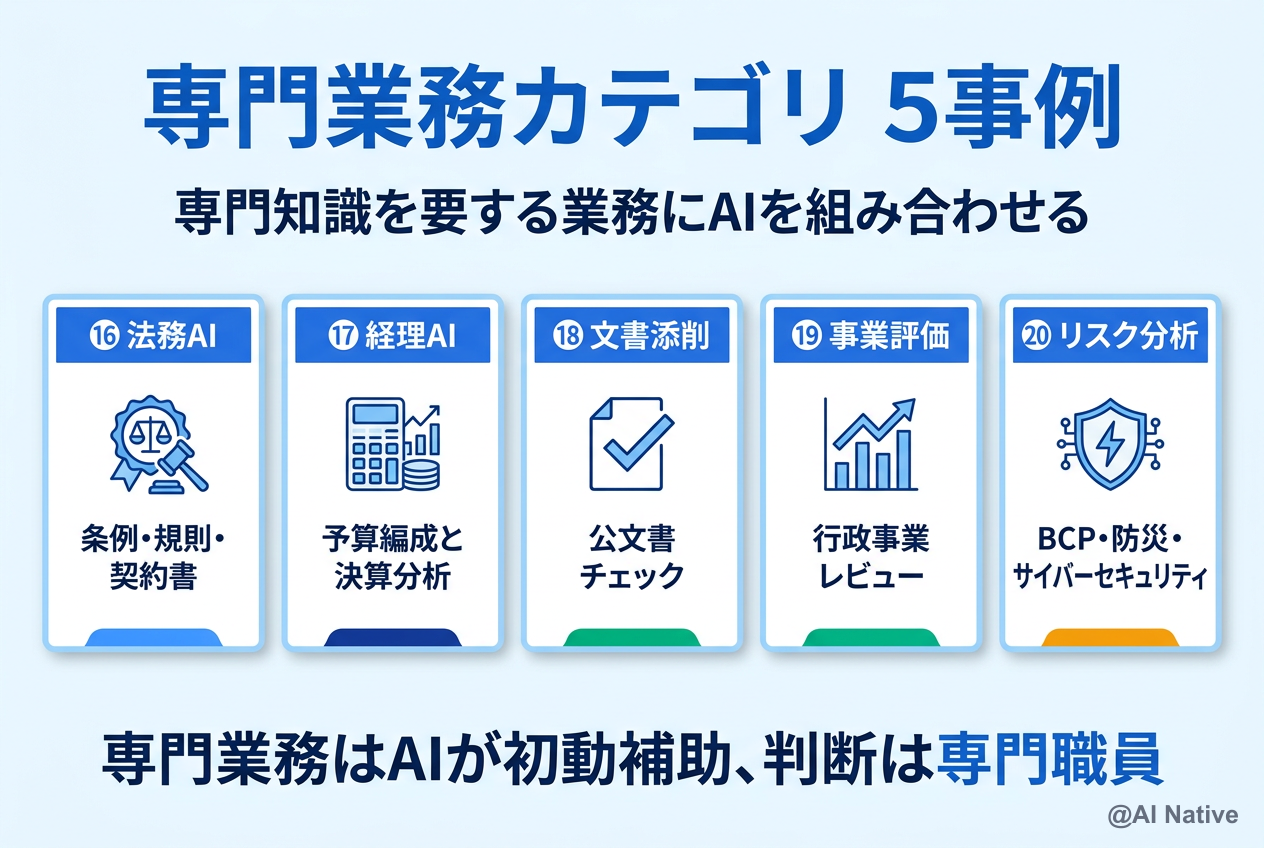 専門業務カテゴリ 5事例

専門知識を要する業務にAIを組み合わせる

⑯ 法務AI

条例・規則・契約書

⑰ 経理AI

予算編成と決算分析

⑱ 文書添削

公文書チェック

⑲ 事業評価

行政事業レビュー

⑳ リスク分析

BCP・防災・サイバーセキュリティ

専門業務はAIが初動補助、判断は専門職員

@AI Native